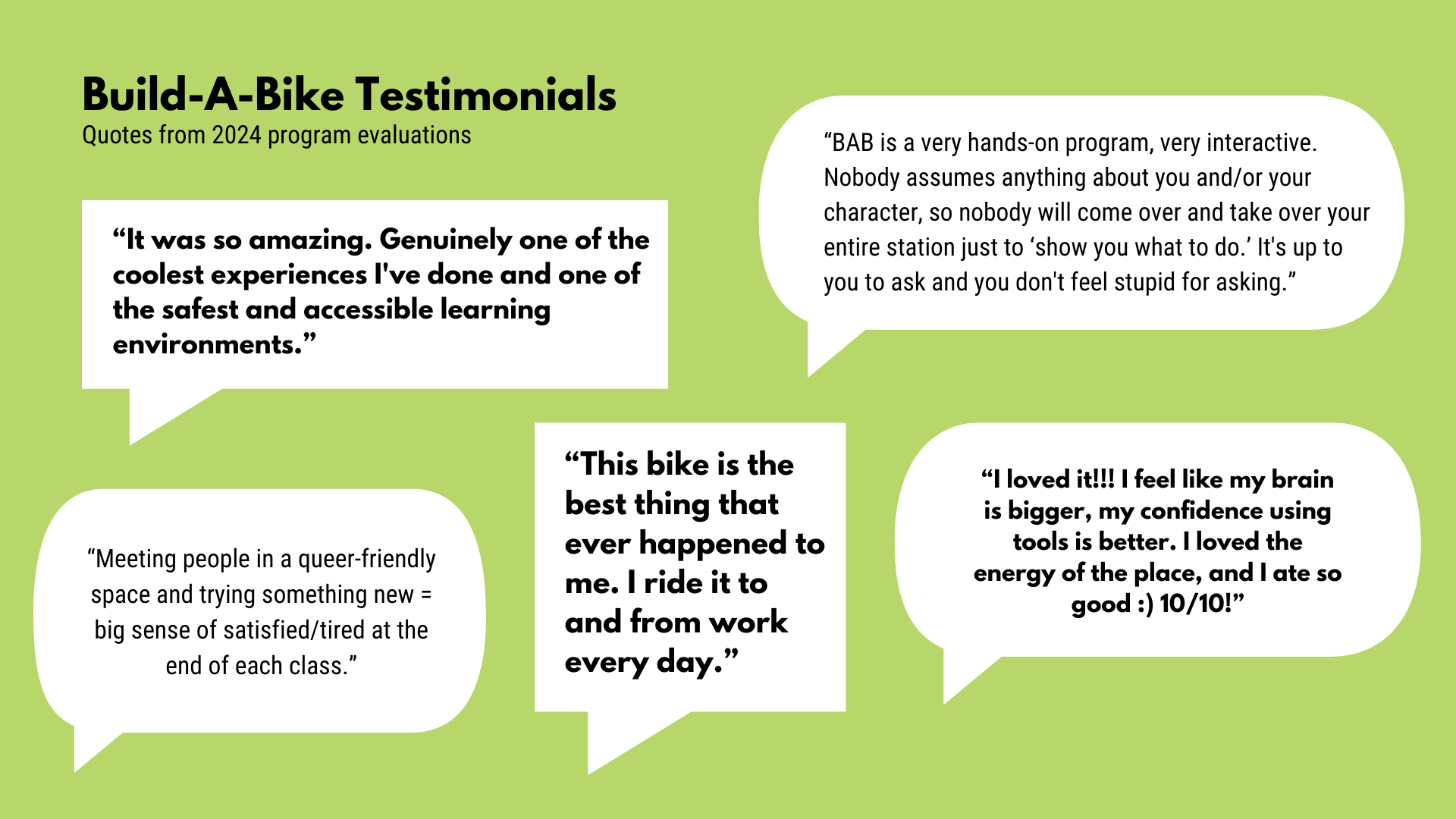 Build-A-Bike Testimonials
Quotes from 2024 program evaluations

“It was so amazing. Genuinely one of the coolest experiences I've done and one of the safest and accessible learning environments.”

“BAB is a very hands-on program, very interactive. Nobody assumes anything about you and/or your character, so nobody will come over and take over your entire station just to ‘show you what to do.’ It's up to you to ask and you don't feel stupid for asking.”

“Meeting people in a queer-friendly space and trying something new = big sense of satisfied/tired at the end of each class.”

“This bike is the best thing that ever happened to me. I ride it to and from work every day.”

“I loved it!!! I feel like my brain is bigger, my confidence using tools is better. I loved the energy of the place, and I ate so good :) 10/10!”